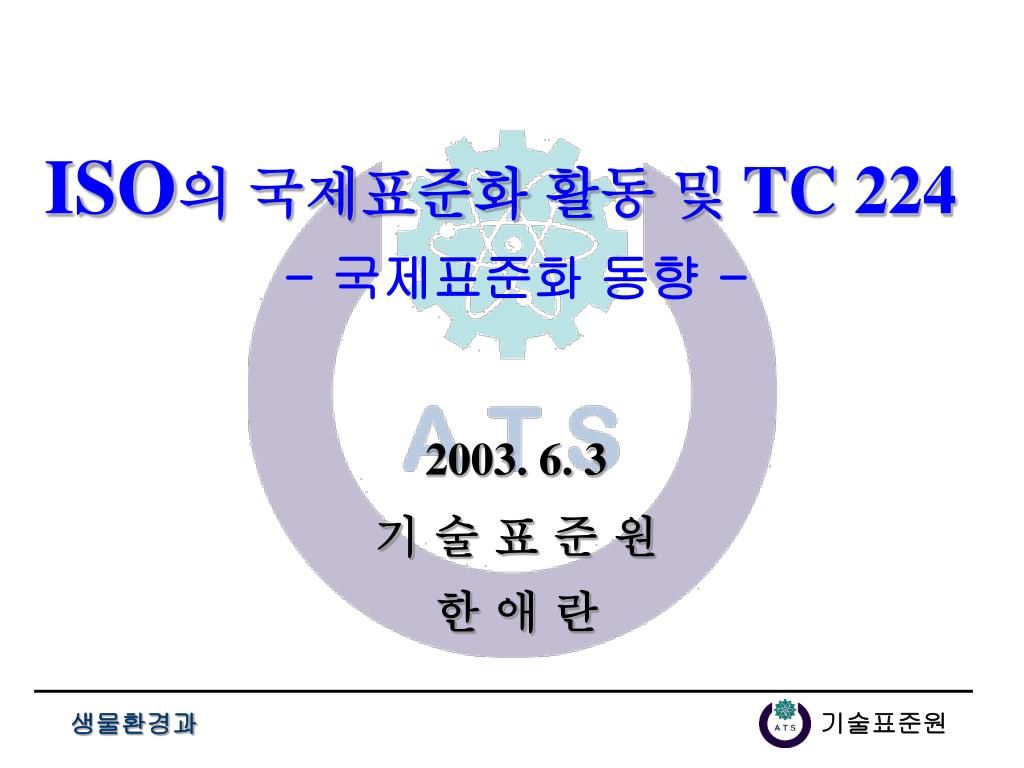 ISO의 국제표준화 활동 및 TC 224

– 국제표준화 동향 –

ATS

2003. 6. 3

기 술 표 준 원

한 애 란

생물환경과

ATS 기술표준원